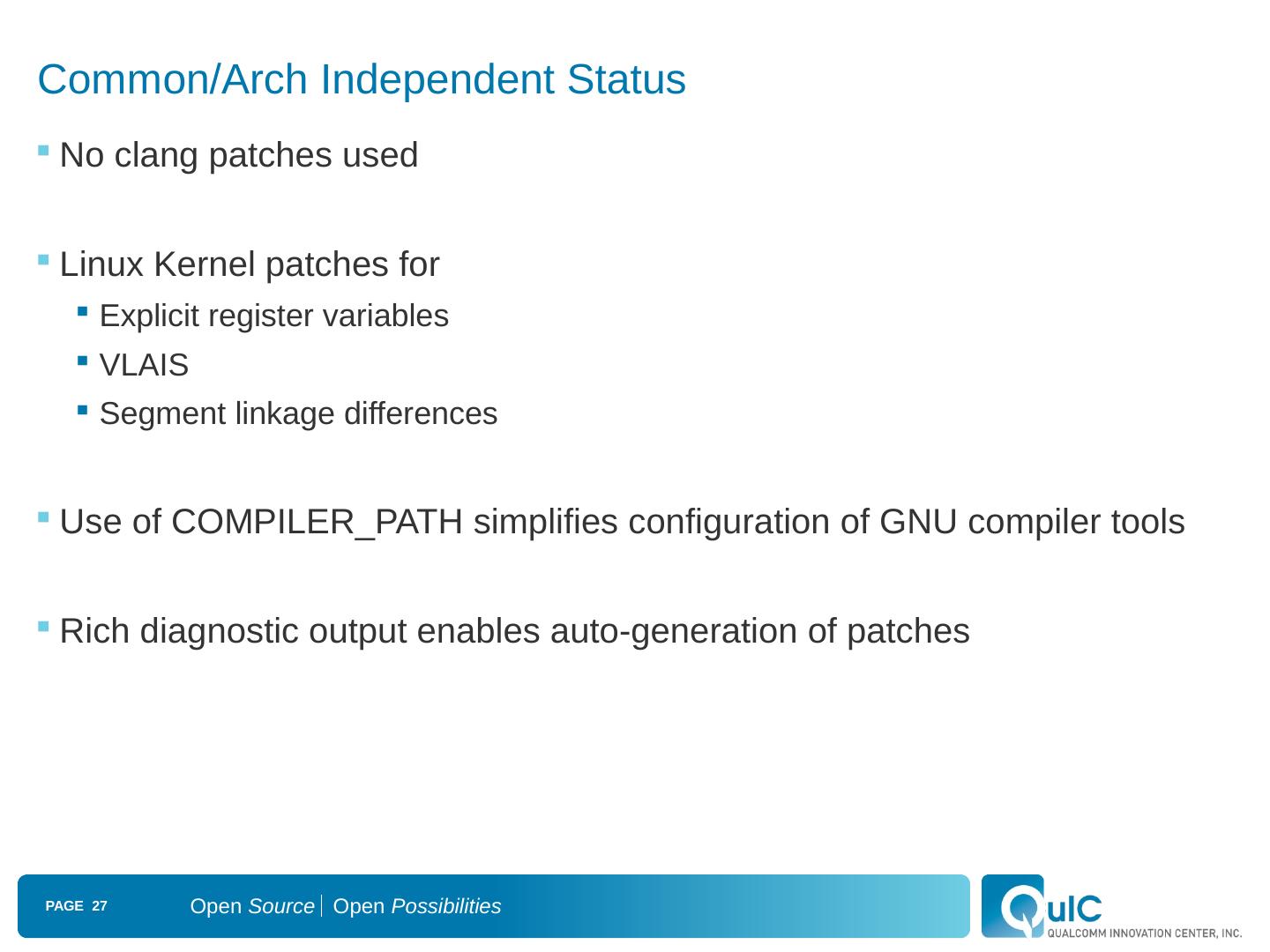 Common/Arch Independent Status

No clang patches used

Linux Kernel patches for

Explicit register variables

VLAIS

Segment linkage differences

Use of COMPILER_PATH simplifies configuration of GNU compiler tools

Rich diagnostic output enables auto-generation of patches

PAGE 27

Open Source | Open Possibilities

QuIC
QUALCOMM INNOVATION CENTER, INC.